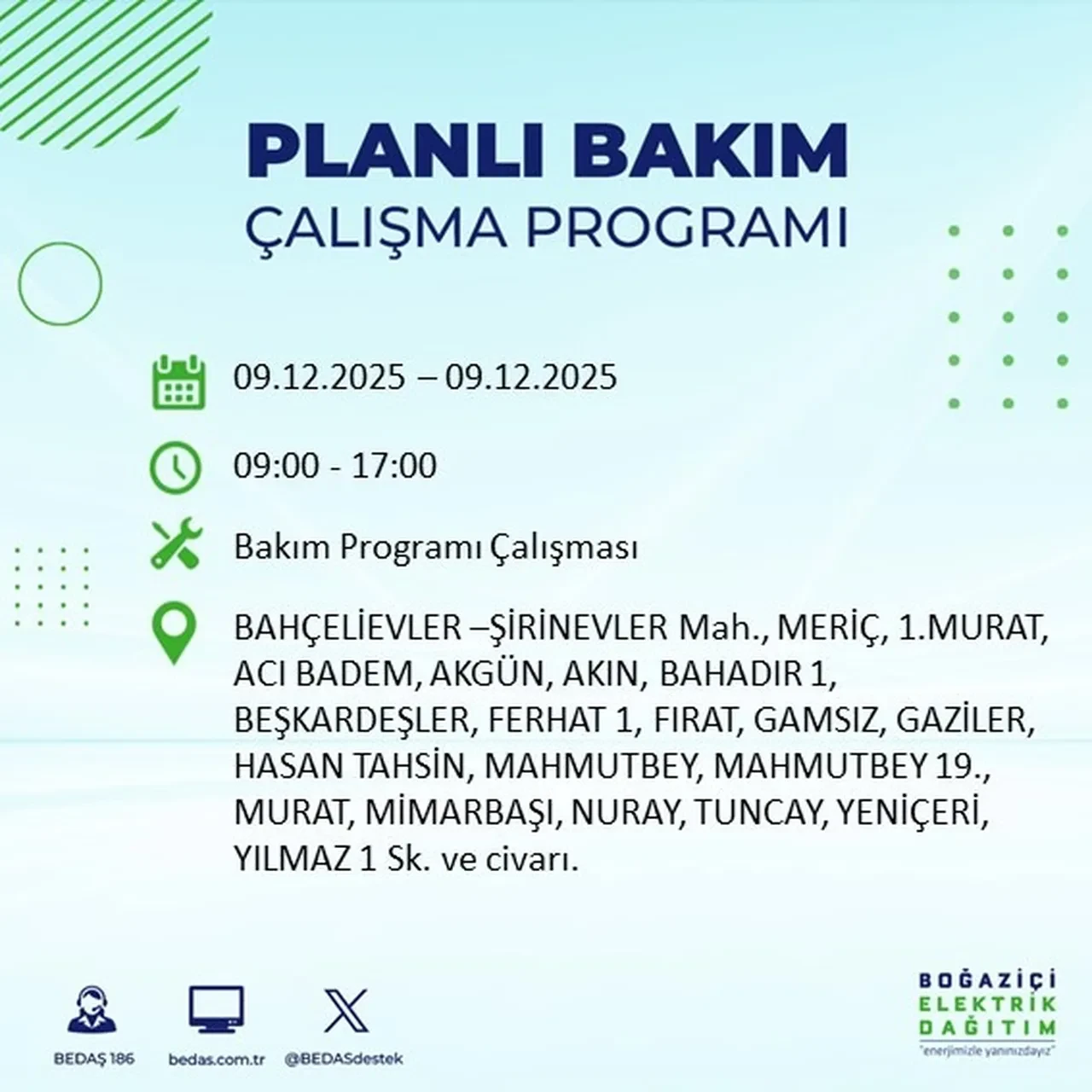 PLANLI BAKIM
ÇALIŞMA PROGRAMI

09.12.2025 – 09.12.2025

09:00 - 17:00

Bakım Programı Çalışması

BAHÇELİEVLER –ŞİRİNEVLER Mah., MERİÇ, 1.MURAT, ACI BADEM, AKGÜN, AKIN, BAHADIR 1, BEŞKARDEŞLER, FERHAT 1, FIRAT, GAMSIZ, GAZİLER, HASAN TAHSİN, MAHMUTBEY, MAHMUTBEY 19., MURAT, MİMARBAŞI, NURAY, TUNCAY, YENİÇERİ, YILMAZ 1 Sk. ve civarı.

BEDAŞ 186 bedas.com.tr @BEDASdestek

BOĞAZİÇİ ELEKTRİK DAĞITIM "enerjimizle yanınızdayız"